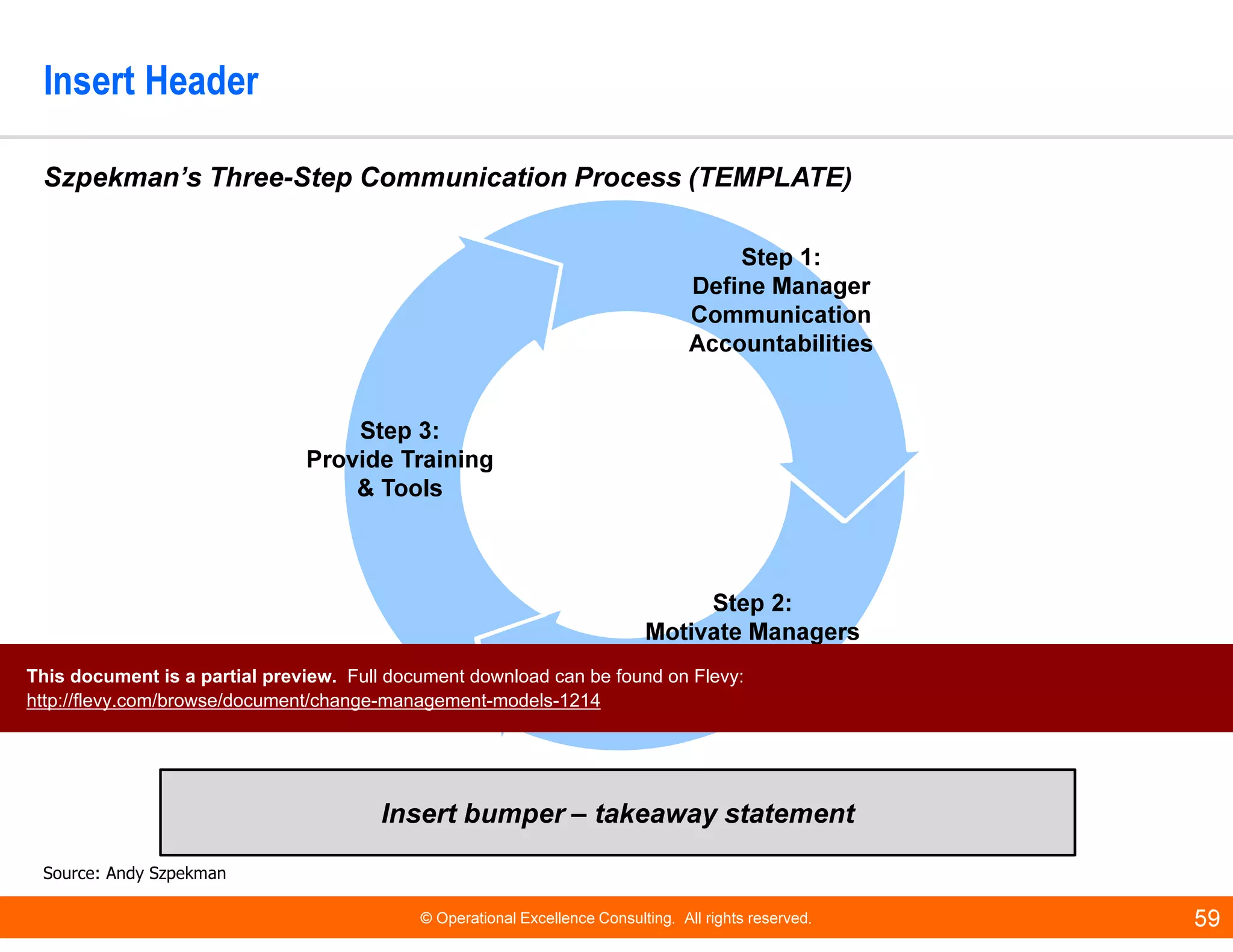 Insert Header

Szpekman’s Three-Step Communication Process (TEMPLATE)

Step 1:
Define Manager Communication Accountabilities

Step 3:
Provide Training & Tools

Step 2:
Motivate Managers

This document is a partial preview. Full document download can be found on Flevy:
http://flevy.com/browse/document/change-management-models-1214

Insert bumper – takeaway statement

Source: Andy Szpekman

© Operational Excellence Consulting. All rights reserved.

59